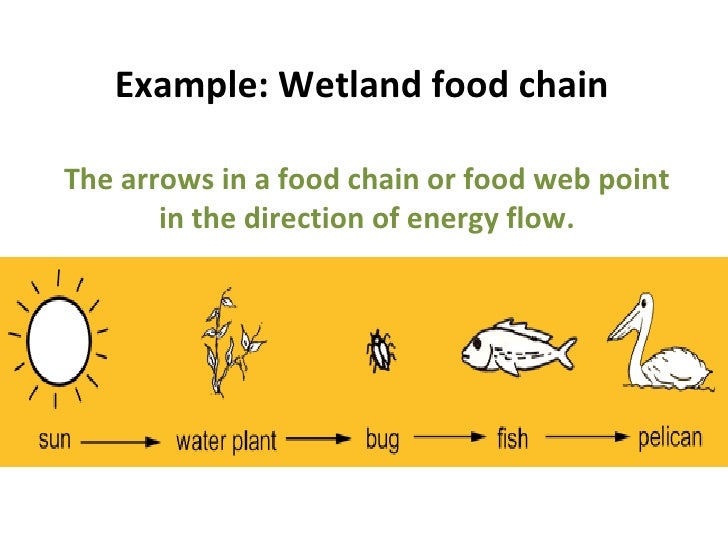 Example: Wetland food chain

The arrows in a food chain or food web point in the direction of energy flow.

sun → water plant → bug → fish → pelican